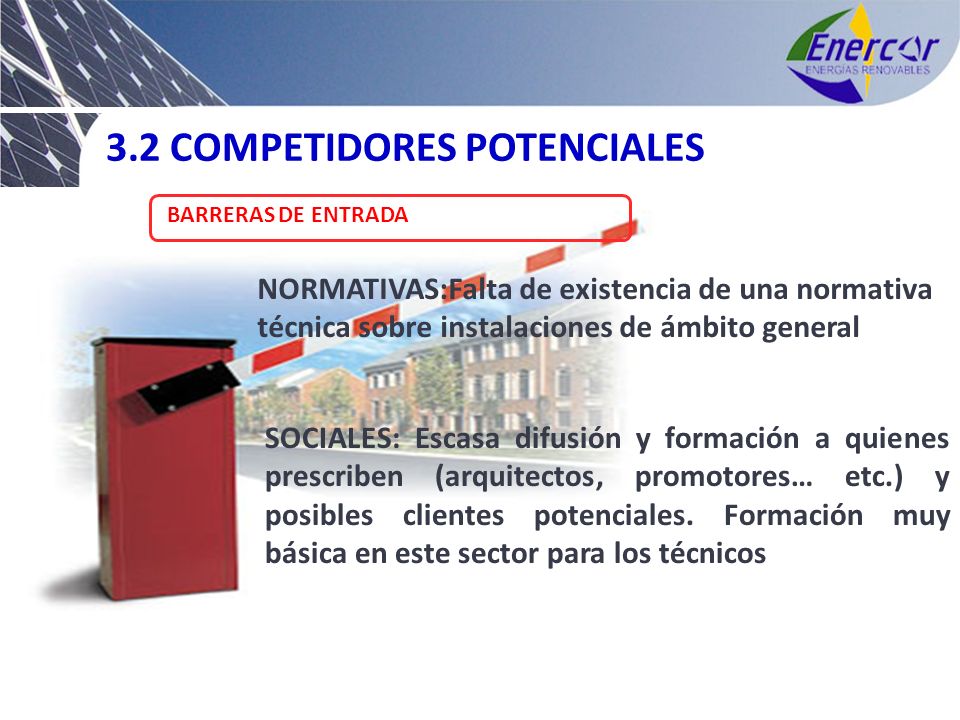 Enercor
ENERGIAS RENOVABLES

3.2 COMPETIDORES POTENCIALES

BARRERAS DE ENTRADA

NORMATIVAS:Falta de existencia de una normativa técnica sobre instalaciones de ámbito general

SOCIALES: Escasa difusión y formación a quienes prescriben (arquitectos, promotores… etc.) y posibles clientes potenciales. Formación muy básica en este sector para los técnicos